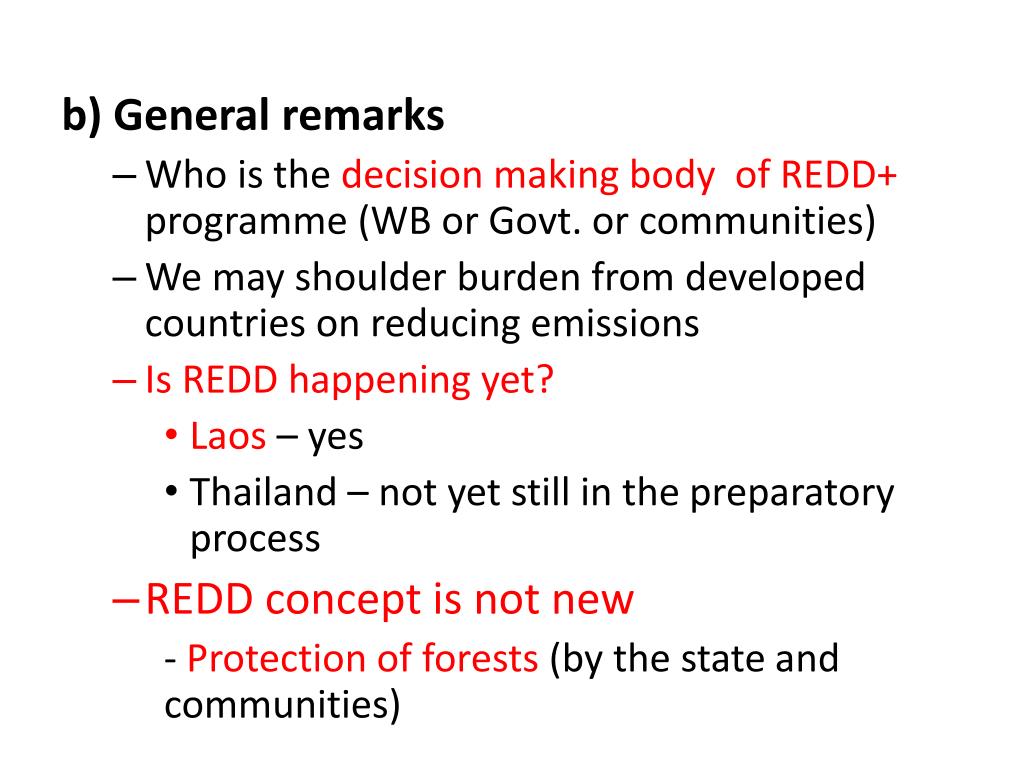 b) General remarks

– Who is the decision making body of REDD+ programme (WB or Govt. or communities)

– We may shoulder burden from developed countries on reducing emissions

– Is REDD happening yet?

• Laos – yes

• Thailand – not yet still in the preparatory process

– REDD concept is not new

- Protection of forests (by the state and communities)